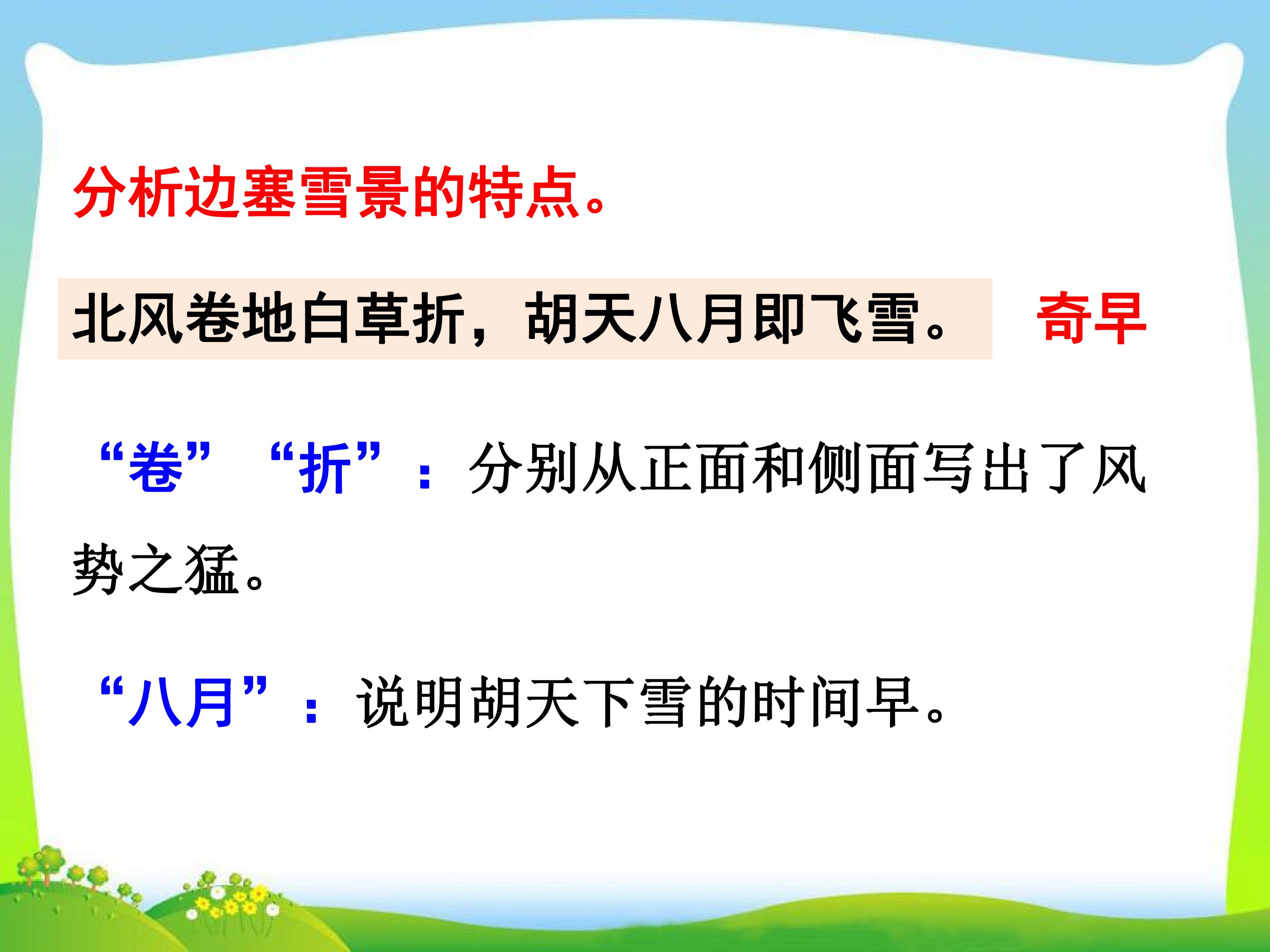 分析边塞雪景的特点。

北风卷地白草折，胡天八月即飞雪。 奇早

“卷” “折”：分别从正面和侧面写出了风势之猛。

“八月”：说明胡天下雪的时间早。